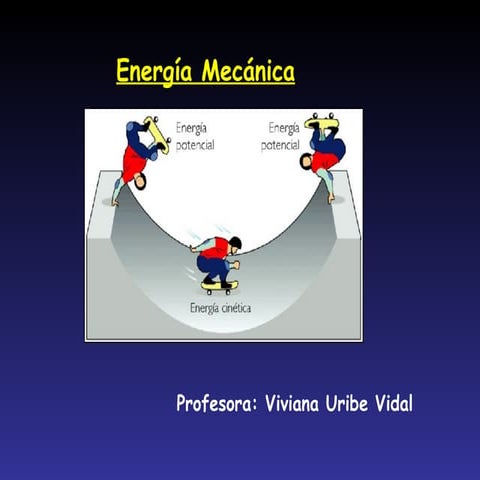 Energía Mecánica

Energía potencial

Energía potencial

Energía cinética

Profesora: Viviana Uribe Vidal